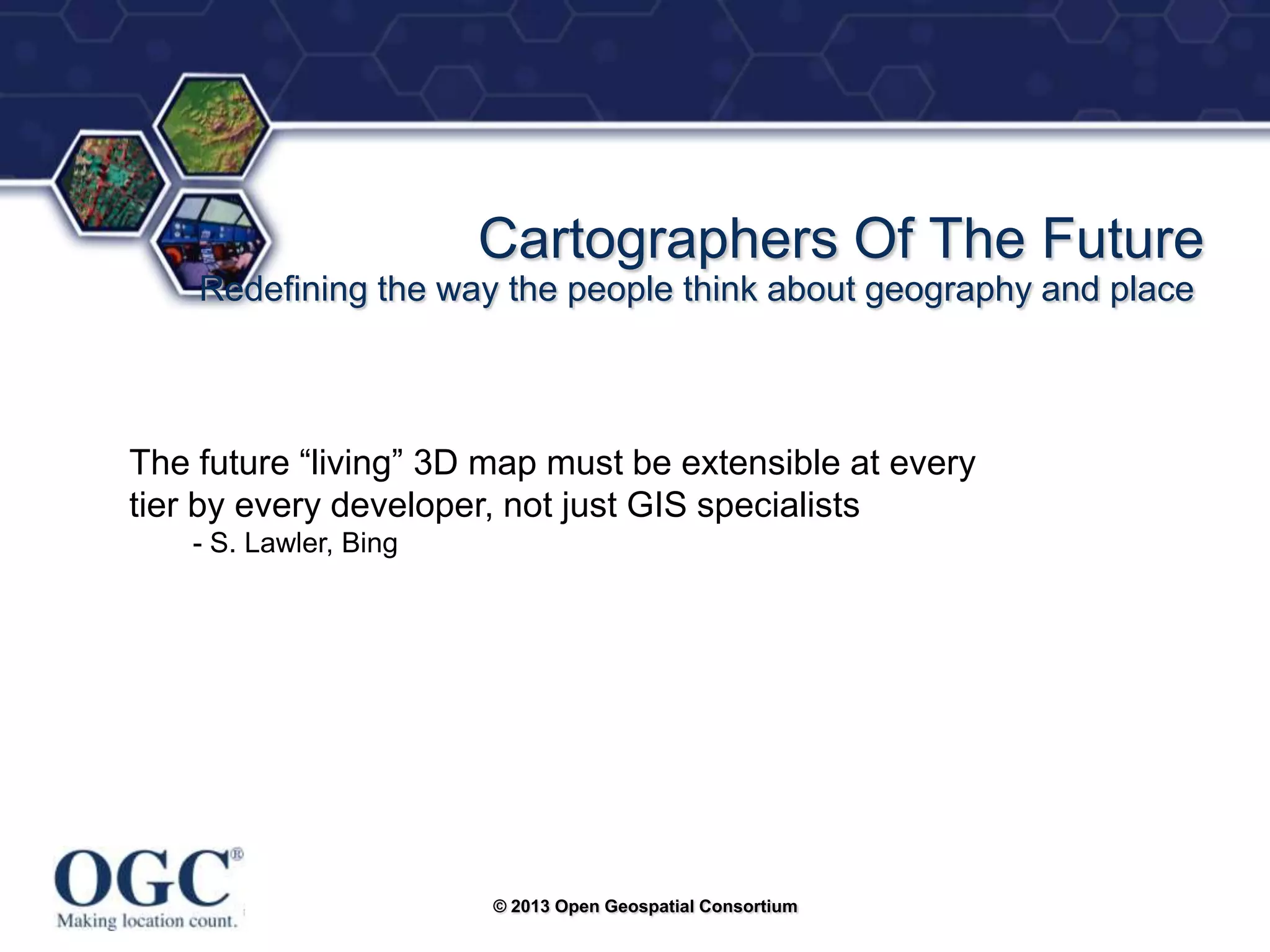 Cartographers Of The Future
Redefining the way the people think about geography and place

The future “living” 3D map must be extensible at every tier by every developer, not just GIS specialists
- S. Lawler, Bing

OGC®
Making location count.

© 2013 Open Geospatial Consortium